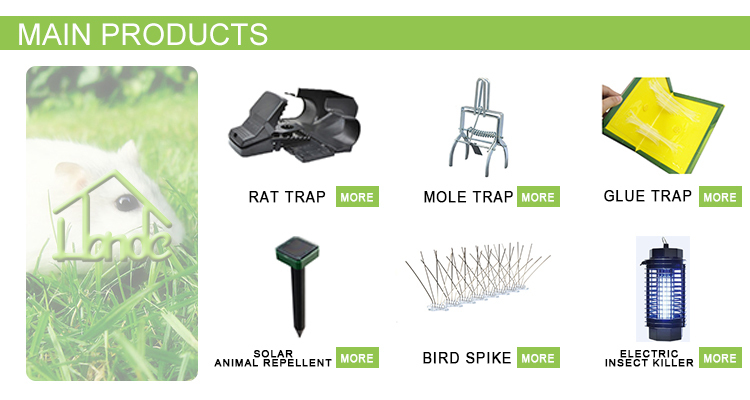 MAIN PRODUCTS

Llonde

RAT TRAP MORE

MOLE TRAP MORE

GLUE TRAP MORE

SOLAR ANIMAL REPELLENT MORE

BIRD SPIKE MORE

ELECTRIC INSECT KILLER MORE